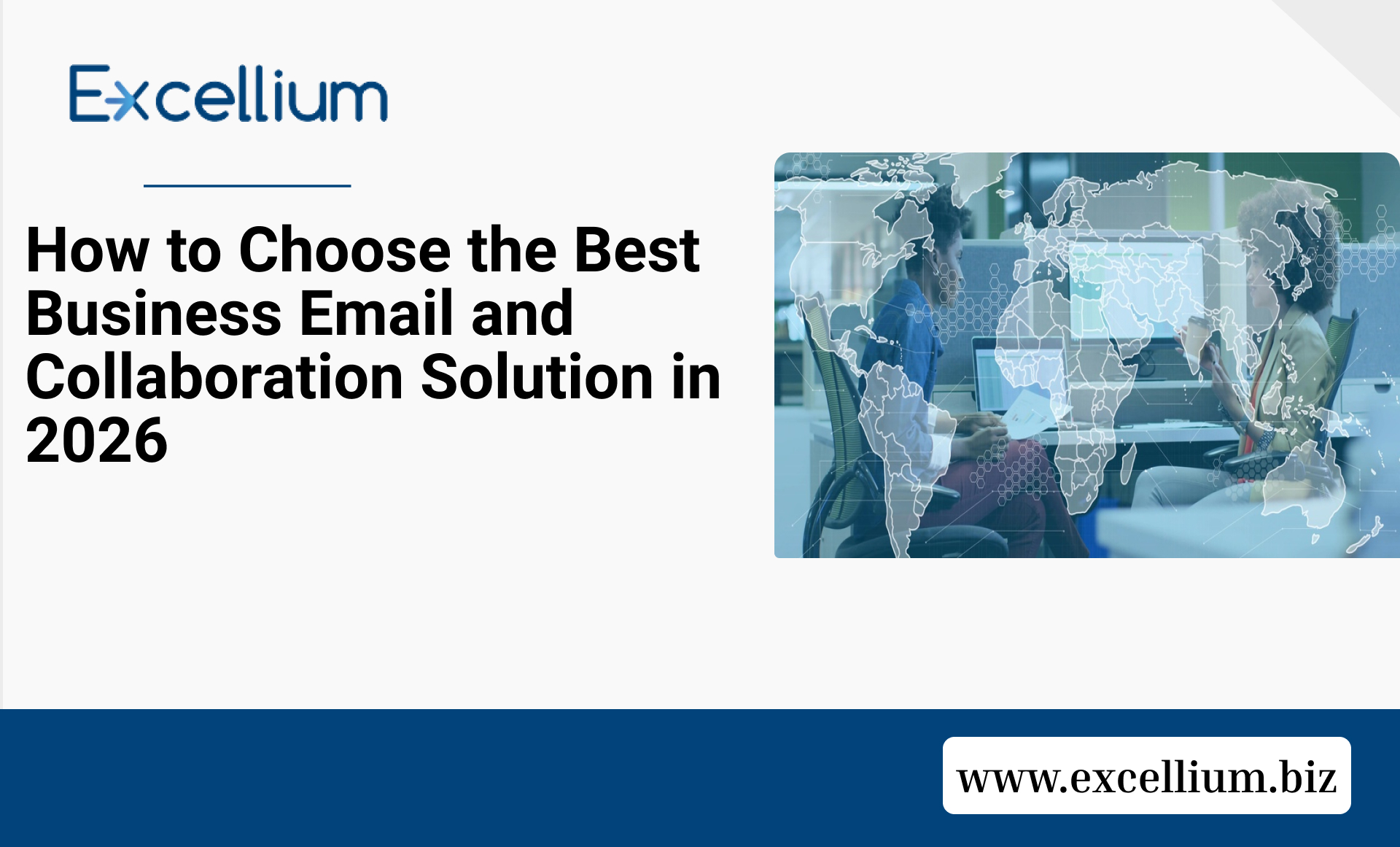 Excellium

How to Choose the Best Business Email and Collaboration Solution in 2026

www.excellium.biz